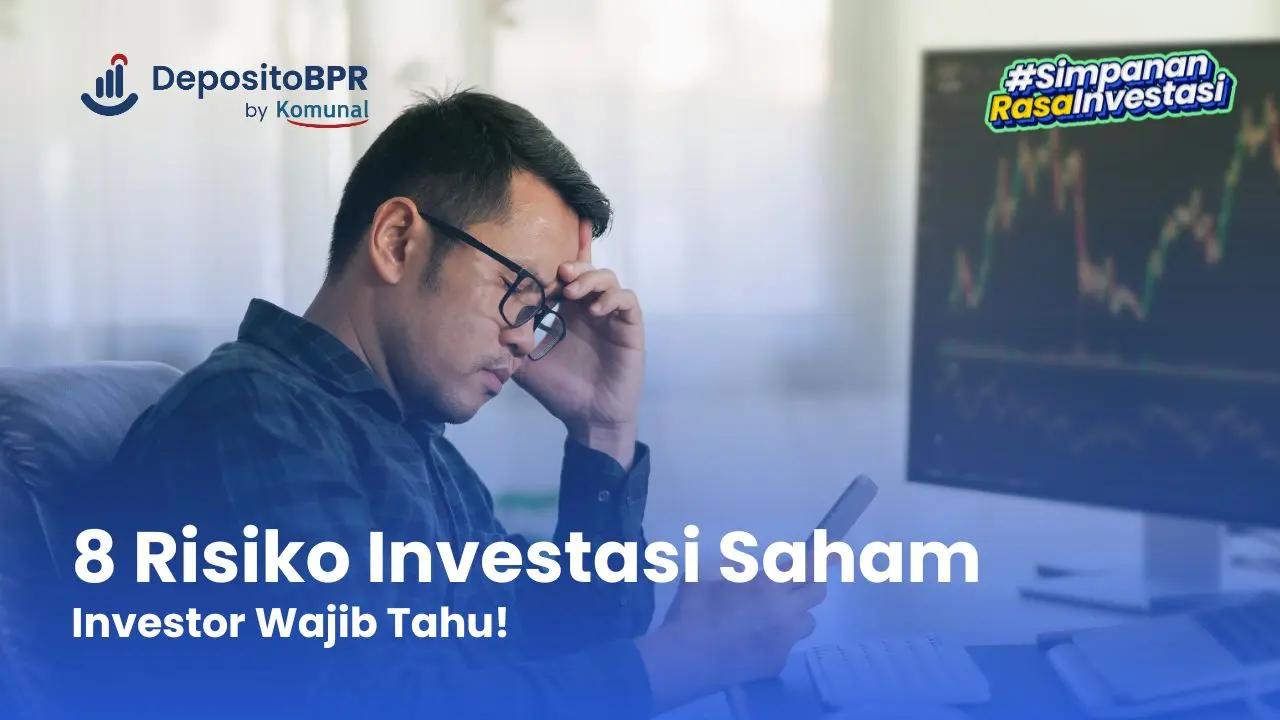 DepositoBPR
by Komunal

#Simpanan RasaInvestasi

8 Risiko Investasi Saham
Investor Wajib Tahu!